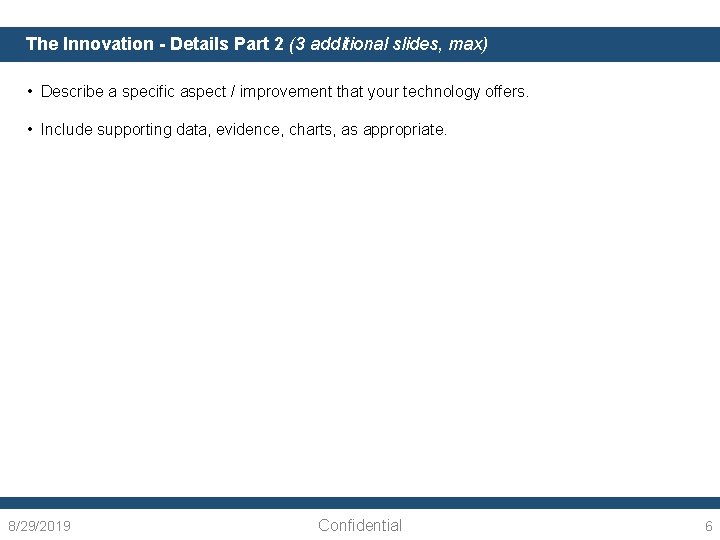 The Innovation - Details Part 2 (3 additional slides, max)

• Describe a specific aspect / improvement that your technology offers.

• Include supporting data, evidence, charts, as appropriate.

8/29/2019

Confidential

6